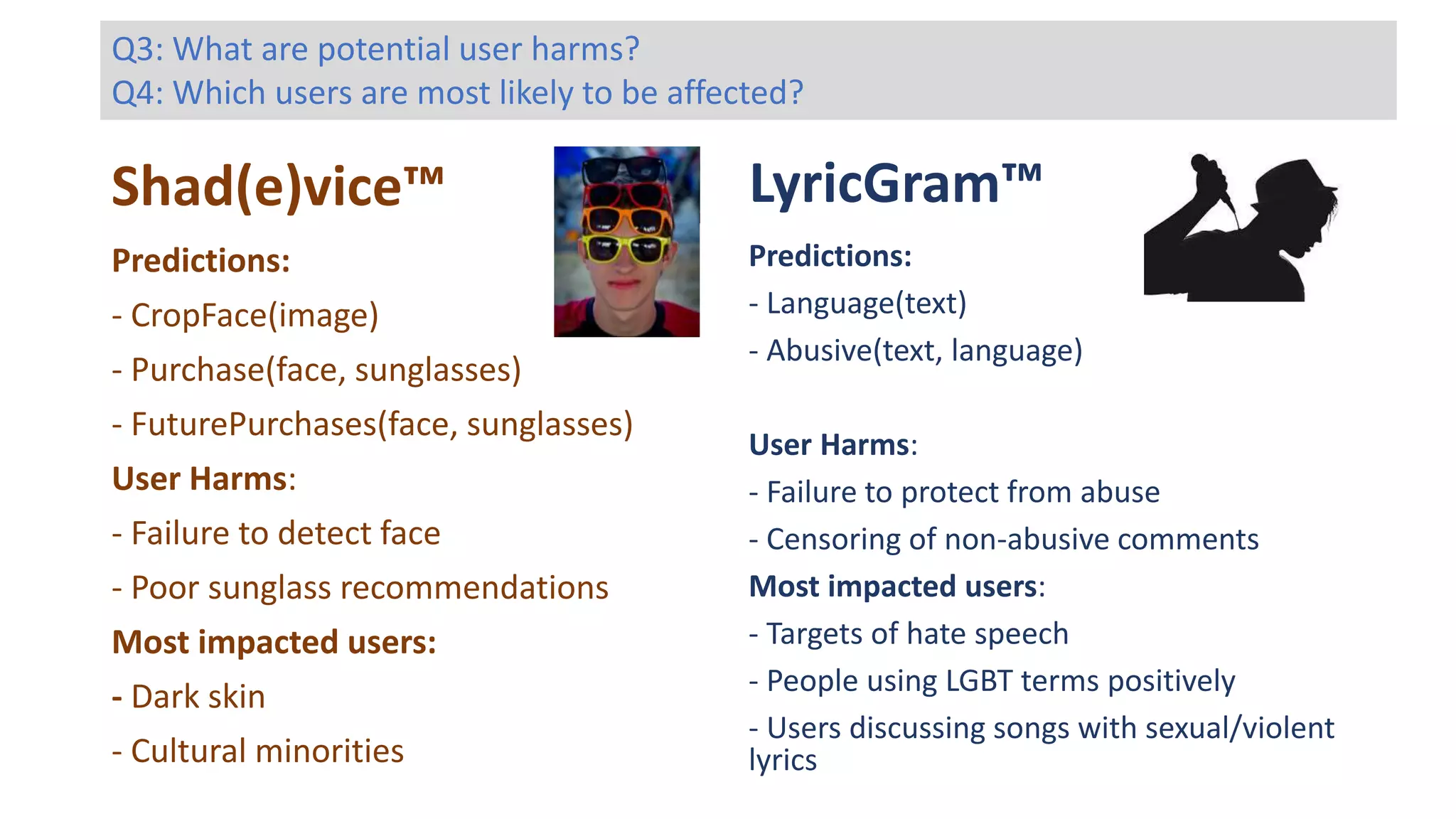 Q3: What are potential user harms?
Q4: Which users are most likely to be affected?

Shad(e)vice™

Predictions:

- CropFace(image)

- Purchase(face, sunglasses)

- FuturePurchases(face, sunglasses)

User Harms:

- Failure to detect face

- Poor sunglass recommendations

Most impacted users:

- Dark skin

- Cultural minorities

LyricGram™

Predictions:

- Language(text)

- Abusive(text, language)

User Harms:

- Failure to protect from abuse

- Censoring of non-abusive comments

Most impacted users:

- Targets of hate speech

- People using LGBT terms positively

- Users discussing songs with sexual/violent lyrics